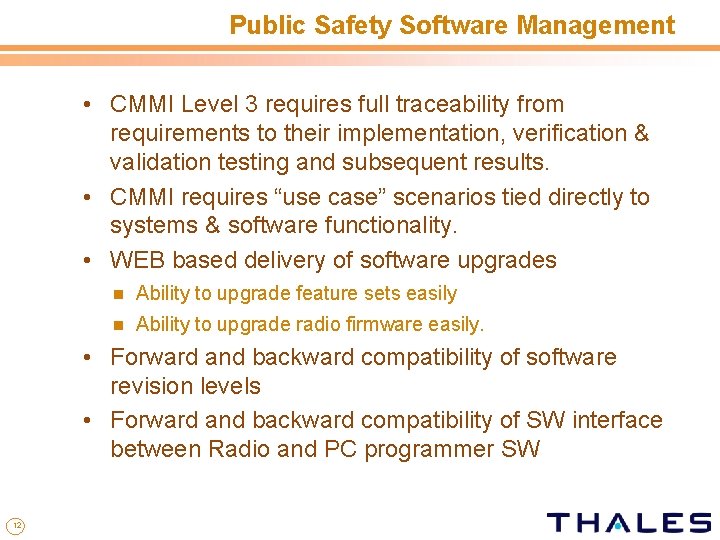 Public Safety Software Management

• CMMI Level 3 requires full traceability from requirements to their implementation, verification & validation testing and subsequent results.

• CMMI requires “use case” scenarios tied directly to systems & software functionality.

• WEB based delivery of software upgrades

▪ Ability to upgrade feature sets easily

▪ Ability to upgrade radio firmware easily.

• Forward and backward compatibility of software revision levels

• Forward and backward compatibility of SW interface between Radio and PC programmer SW

12

THALES